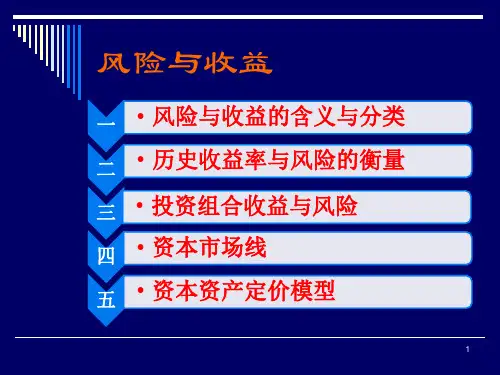 风险与收益

一 • 风险与收益的含义与分类

二 • 历史收益率与风险的衡量

三 • 投资组合收益与风险

四 • 资本市场线

五 • 资本资产定价模型

1